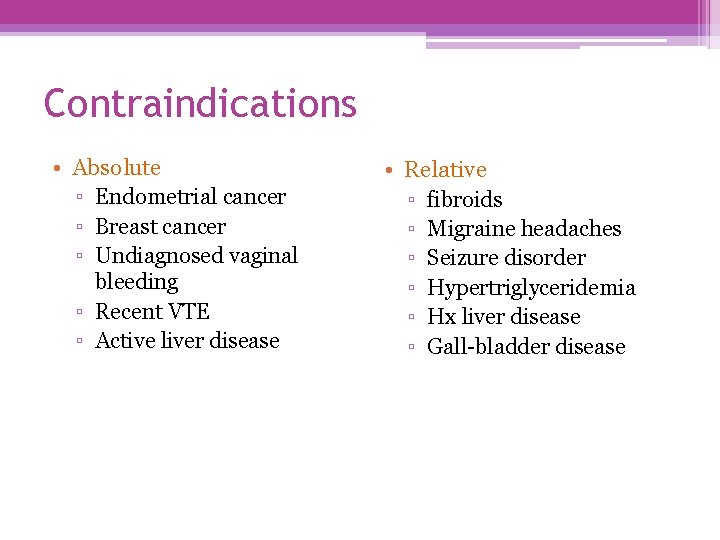 Contraindications

• Absolute
▫ Endometrial cancer
▫ Breast cancer
▫ Undiagnosed vaginal bleeding
▫ Recent VTE
▫ Active liver disease

• Relative
▫ fibroids
▫ Migraine headaches
▫ Seizure disorder
▫ Hypertriglyceridemia
▫ Hx liver disease
▫ Gall-bladder disease